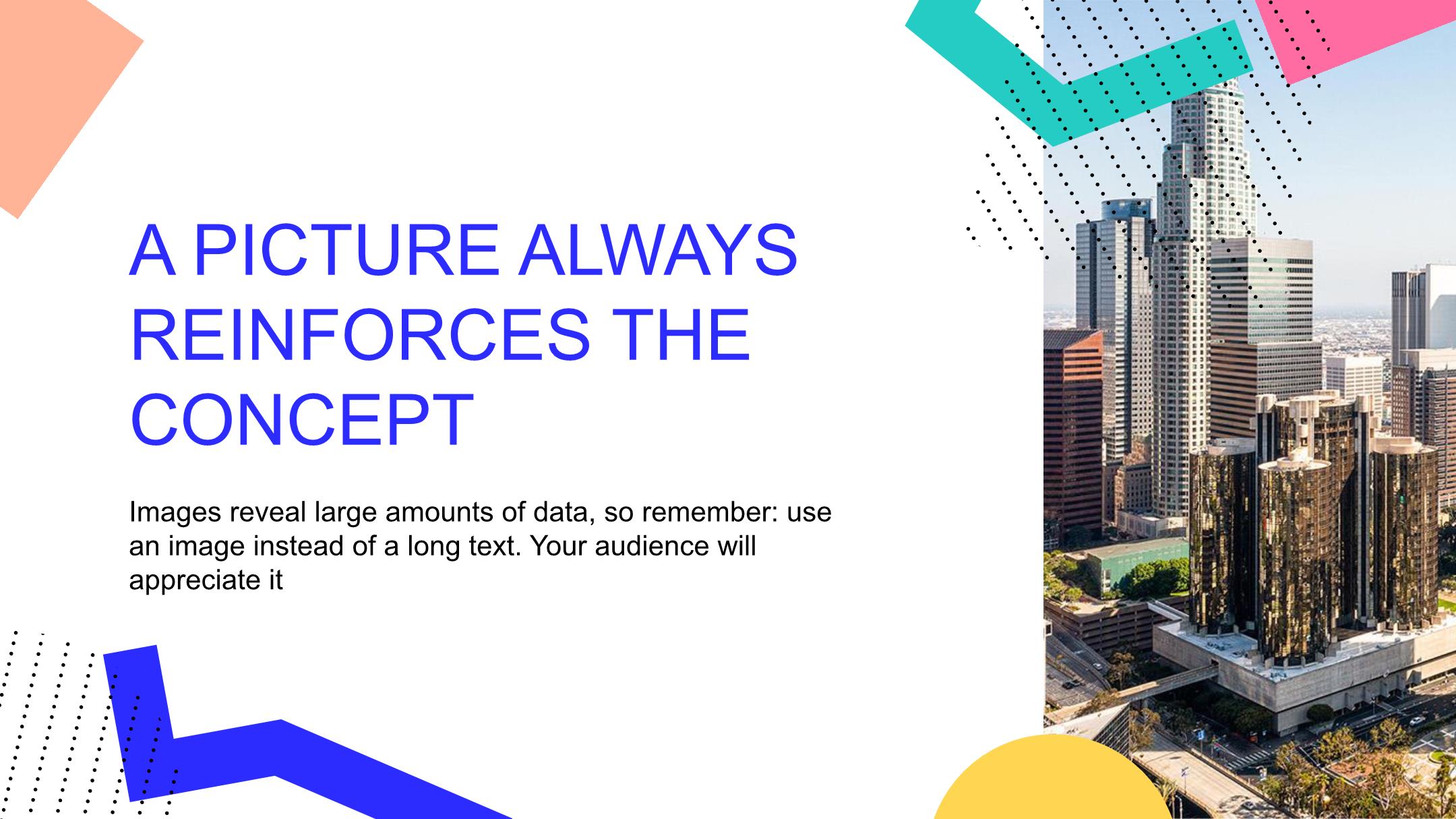 A PICTURE ALWAYS REINFORCES THE CONCEPT

Images reveal large amounts of data, so remember: use an image instead of a long text. Your audience will appreciate it